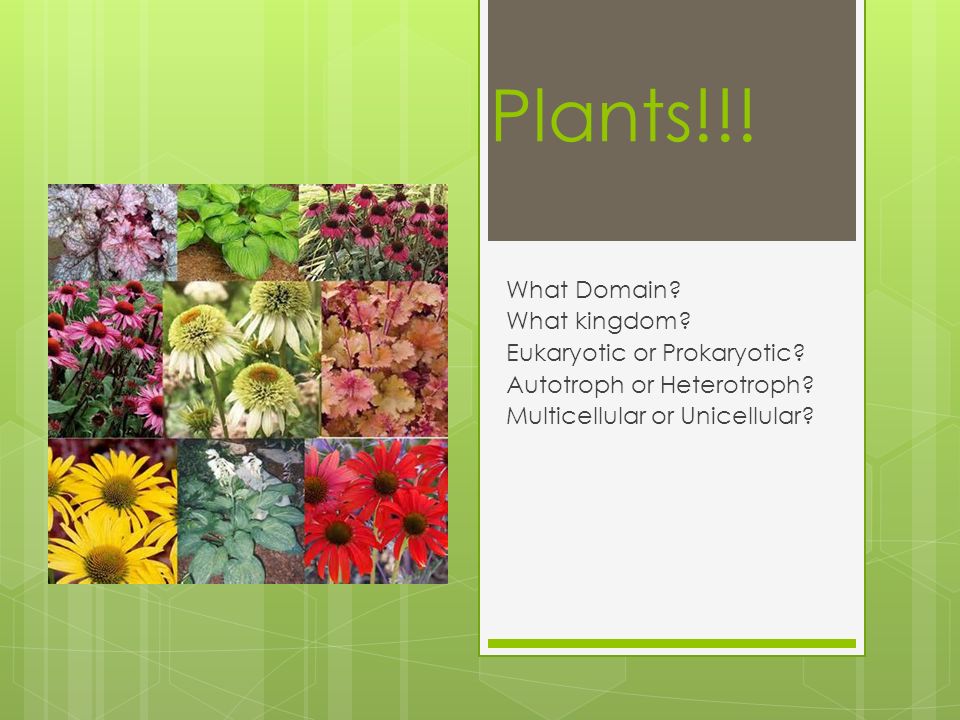 Plants!!!

What Domain?
What kingdom?
Eukaryotic or Prokaryotic?
Autotroph or Heterotroph?
Multicellular or Unicellular?